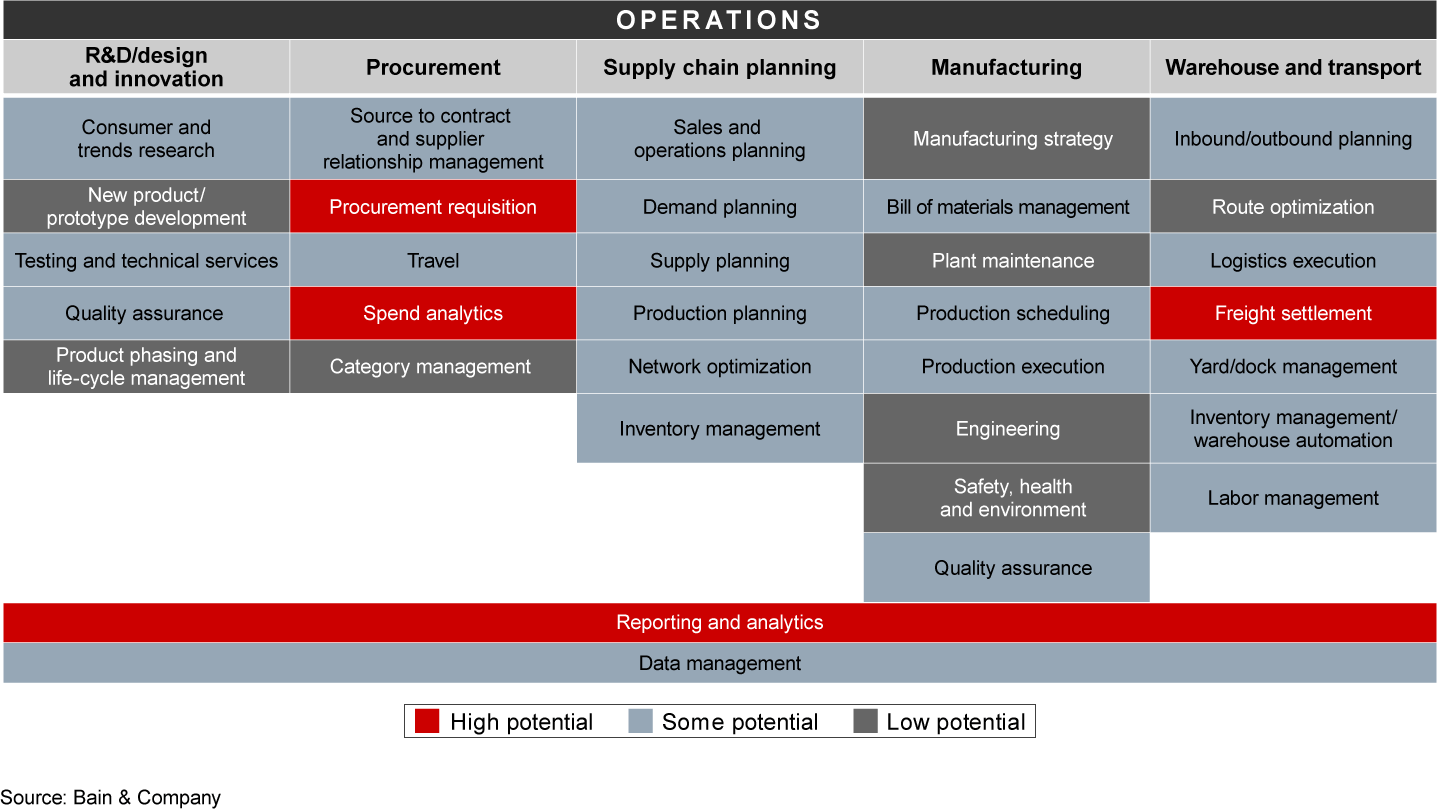 OPERATIONS

| R&D/design and innovation | Procurement | Supply chain planning | Manufacturing | Warehouse and transport |
|---|---|---|---|---|
| Consumer and trends research | Source to contract and supplier relationship management | Sales and operations planning | Manufacturing strategy | Inbound/outbound planning |
| New product/ prototype development | Procurement requisition | Demand planning | Bill of materials management | Route optimization |
| Testing and technical services | Travel | Supply planning | Plant maintenance | Logistics execution |
| Quality assurance | Spend analytics | Production planning | Production scheduling | Freight settlement |
| Product phasing and life-cycle management | Category management | Network optimization | Production execution | Yard/dock management |
| | | Inventory management | Engineering | Inventory management/ warehouse automation |
| | | | Safety, health and environment | Labor management |
| | | | Quality assurance | |

Reporting and analytics

Data management

High potential   Some potential   Low potential

Source: Bain & Company